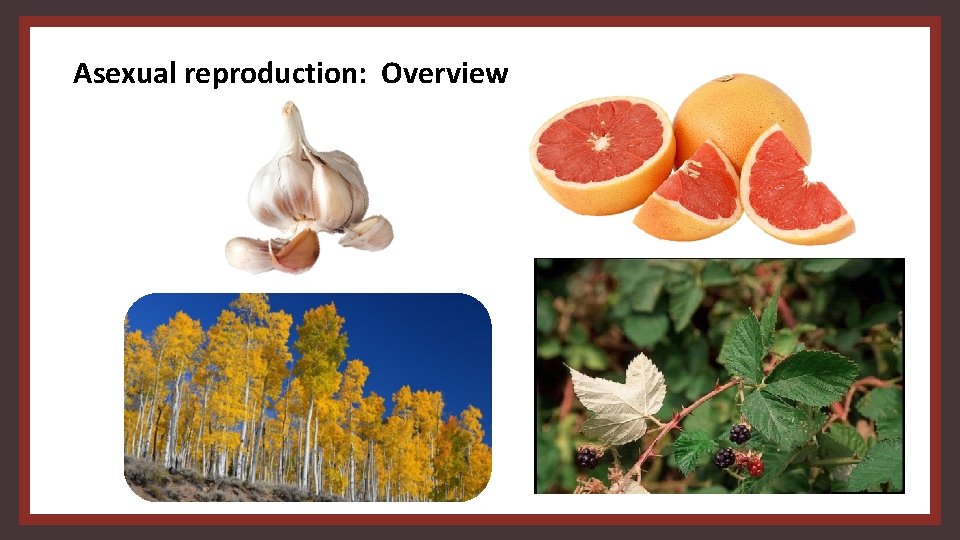 Asexual reproduction:  Overview